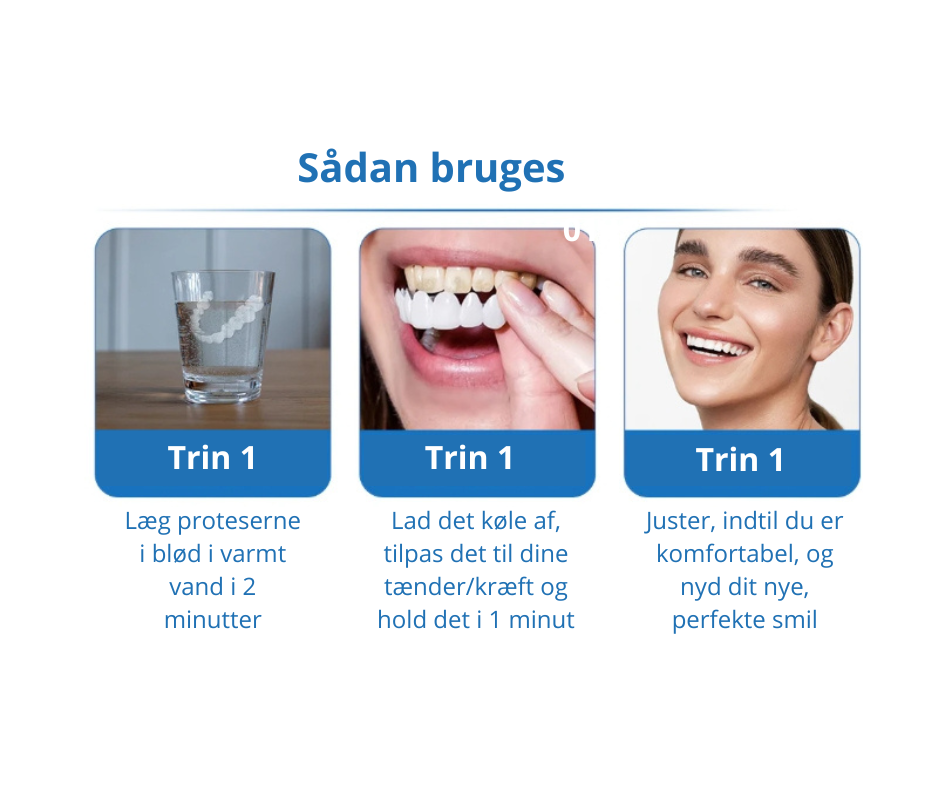 Sådan bruges

Trin 1

Læg proteserne i blød i varmt vand i 2 minutter

Trin 1

Lad det køle af, tilpas det til dine tænder/kræft og hold det i 1 minut

Trin 1

Juster, indtil du er komfortabel, og nyd dit nye, perfekte smil